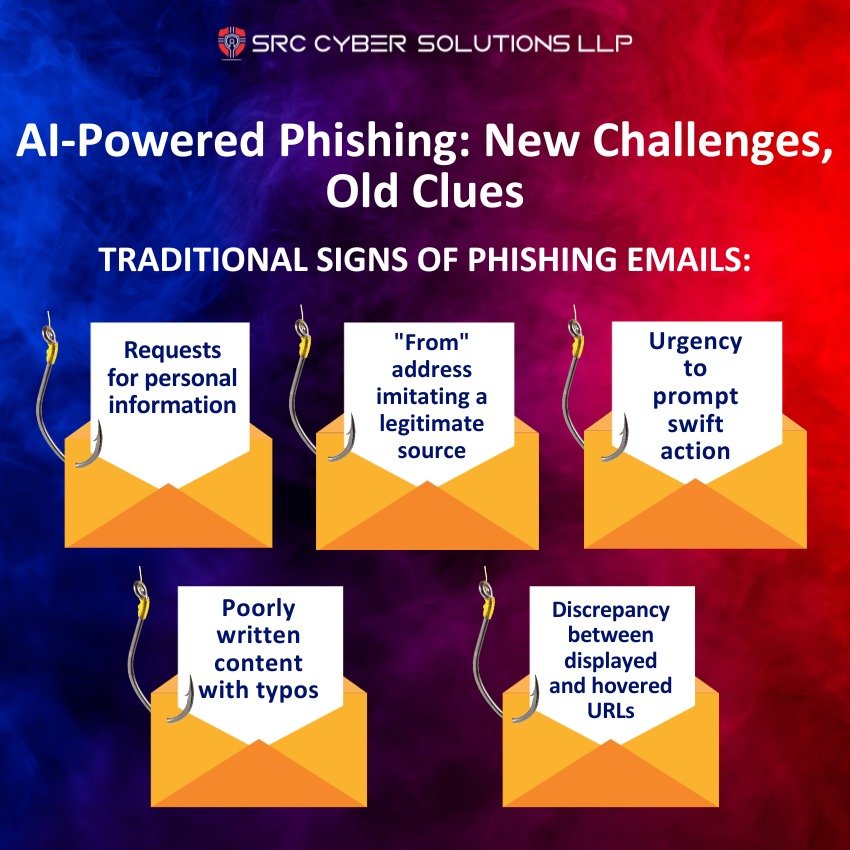 SRC CYBER SOLUTIONS LLP

AI-Powered Phishing: New Challenges, Old Clues

TRADITIONAL SIGNS OF PHISHING EMAILS:

Requests for personal information

"From" address imitating a legitimate source

Urgency to prompt swift action

Poorly written content with typos

Discrepancy between displayed and hovered URLs